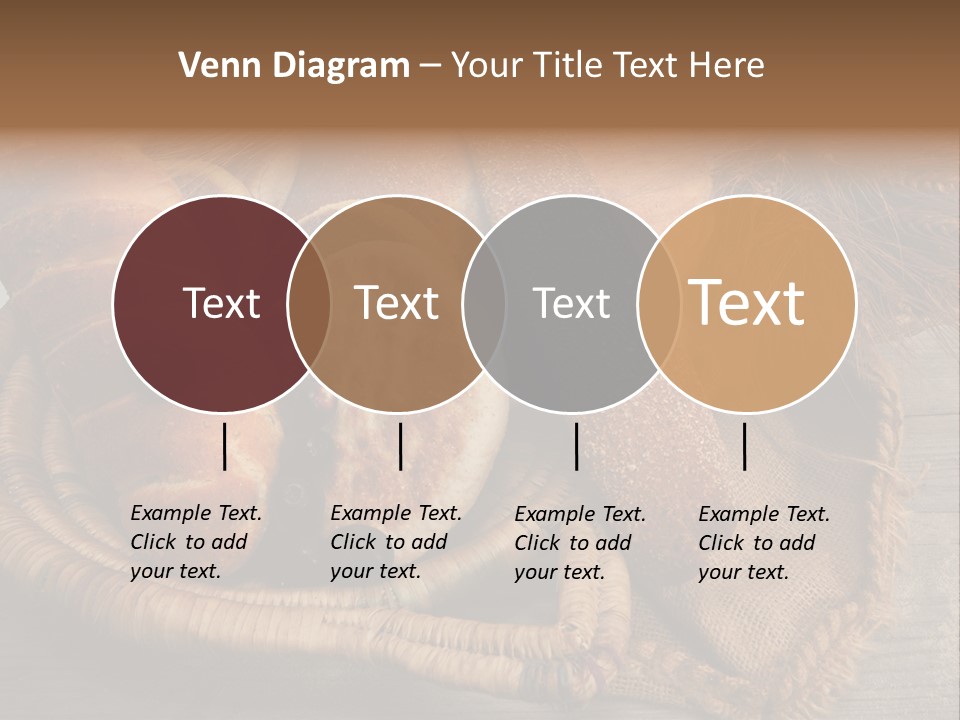 Venn Diagram – Your Title Text Here

Text

Text

Text

Text

Example Text. Click to add your text.

Example Text. Click to add your text.

Example Text. Click to add your text.

Example Text. Click to add your text.